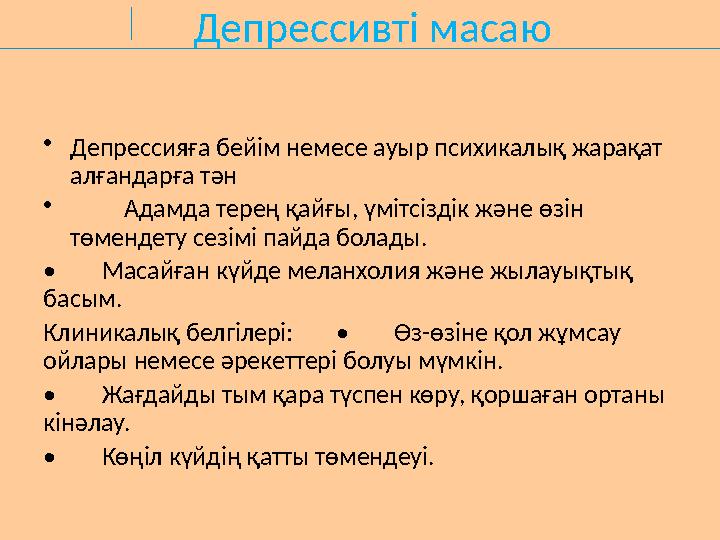 Депрессивті масаю

• Депрессияға бейім немесе ауыр психикалық жарақат алғандарға тән

• Адамда терең қайғы, үмітсіздік және өзін төмендету сезімі пайда болады.

• Масайған күйде меланхолия және жылауықтық басым.

Клиникалық белгілері: • Өз-өзіне қол жұмсау ойлары немесе әрекеттері болуы мүмкін.

• Жағдайды тым қара түспен көру, қоршаған ортаны кінәлау.

• Көңіл күйдің қатты төмендеуі.